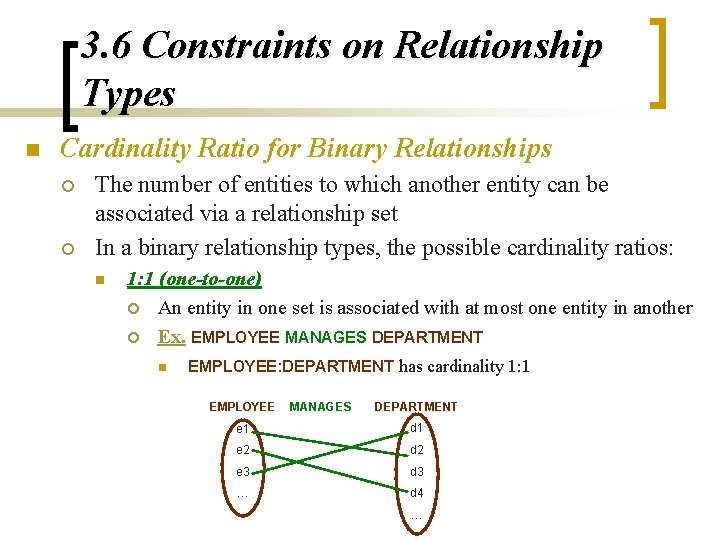 3.6 Constraints on Relationship Types

Cardinality Ratio for Binary Relationships

The number of entities to which another entity can be associated via a relationship set

In a binary relationship types, the possible cardinality ratios:

1:1 (one-to-one)

An entity in one set is associated with at most one entity in another

Ex. EMPLOYEE MANAGES DEPARTMENT

EMPLOYEE:DEPARTMENT has cardinality 1:1

EMPLOYEE MANAGES DEPARTMENT

e1
e2
e3
...

d1
d2
d3
d4
...